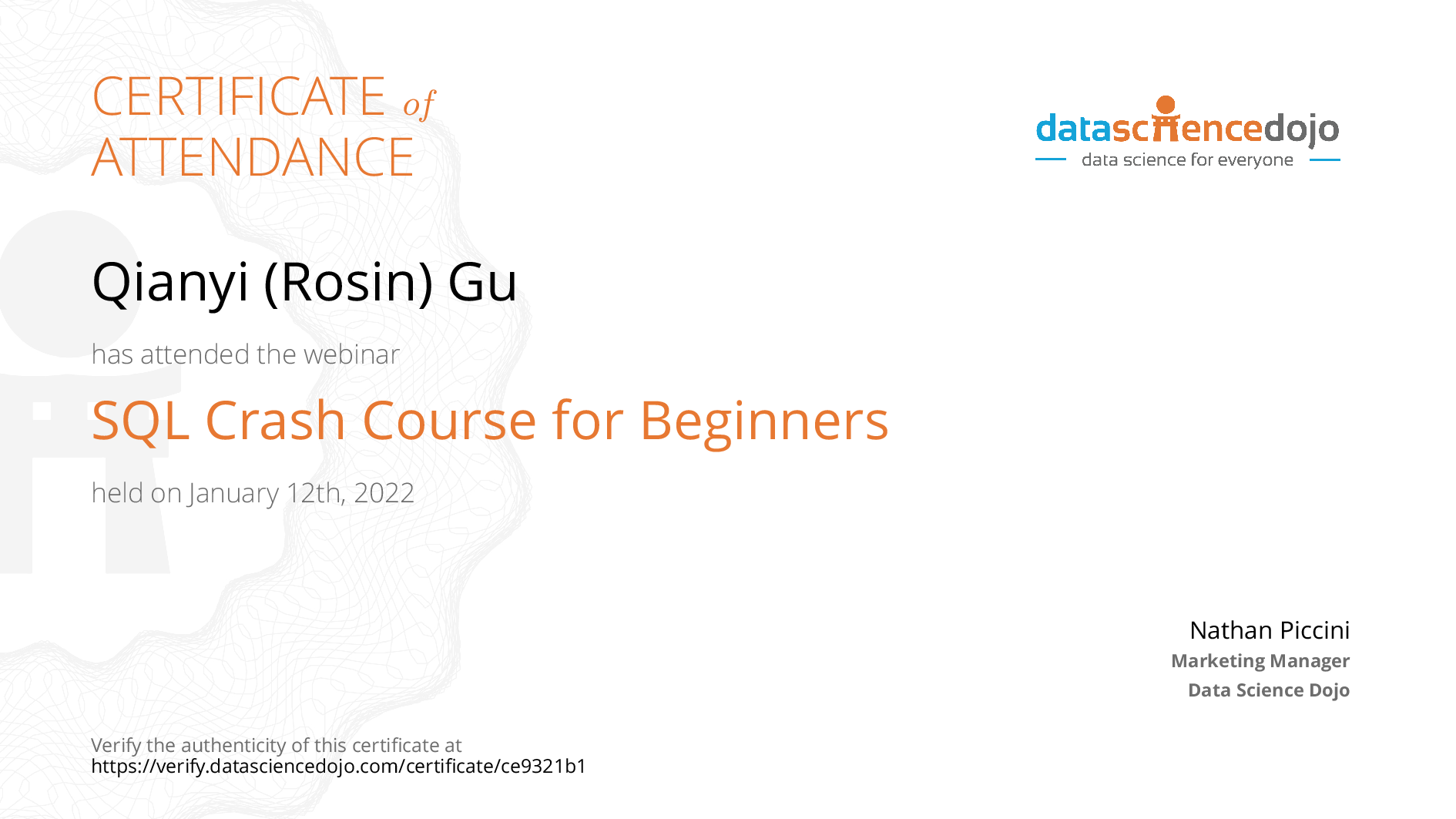 CERTIFICATE of ATTENDANCE

datasciencedojo
data science for everyone

Qianyi (Rosin) Gu

has attended the webinar

SQL Crash Course for Beginners

held on January 12th, 2022

Nathan Piccini
Marketing Manager
Data Science Dojo

Verify the authenticity of this certificate at
https://verify.datasciencedojo.com/certificate/ce9321b1